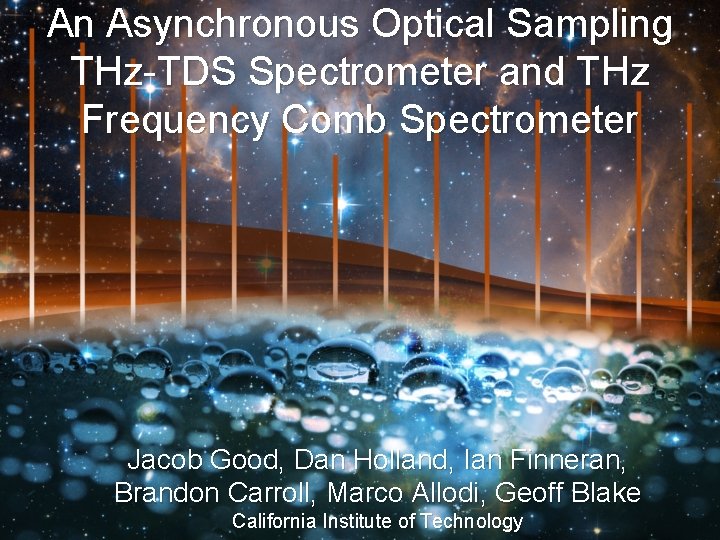 An Asynchronous Optical Sampling THz-TDS Spectrometer and THz Frequency Comb Spectrometer

Jacob Good, Dan Holland, Ian Finneran, Brandon Carroll, Marco Allodi, Geoff Blake
California Institute of Technology